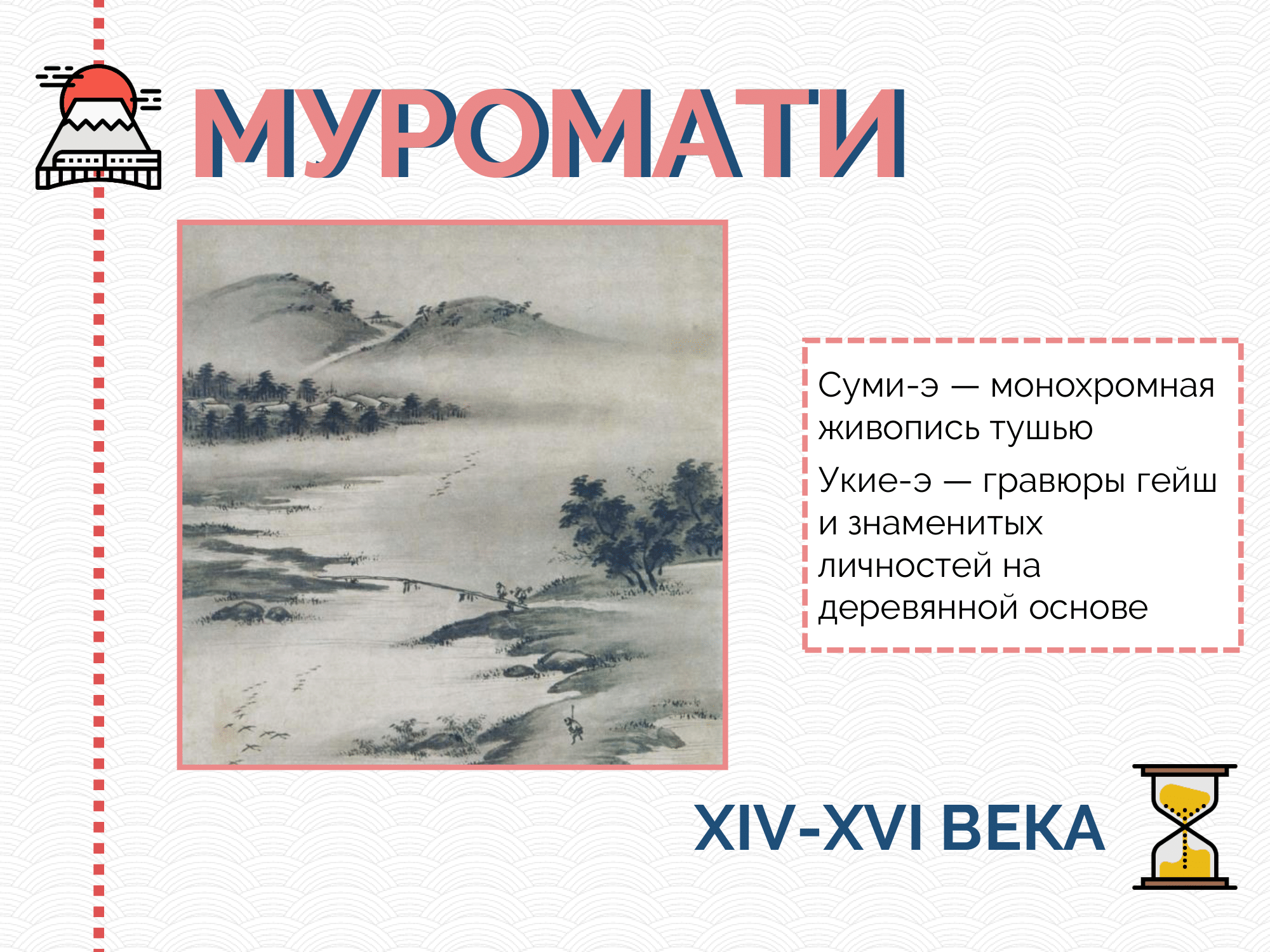 МУРОМАТИ

Суми-э — монохромная живопись тушью

Укие-э — гравюры гейш и знаменитых личностей на деревянной основе

XIV-XVI ВЕКА